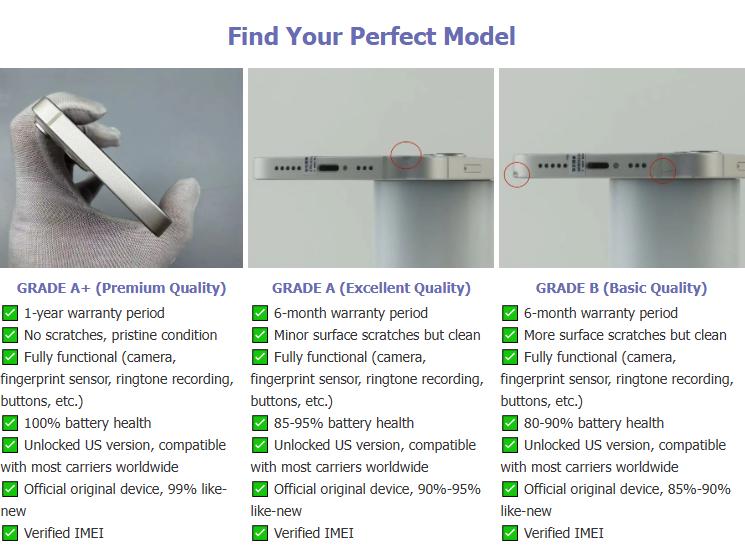 Find Your Perfect Model

GRADE A+ (Premium Quality)
✅ 1-year warranty period
✅ No scratches, pristine condition
✅ Fully functional (camera, fingerprint sensor, ringtone recording, buttons, etc.)
✅ 100% battery health
✅ Unlocked US version, compatible with most carriers worldwide
✅ Official original device, 99% like-new
✅ Verified IMEI

GRADE A (Excellent Quality)
✅ 6-month warranty period
✅ Minor surface scratches but clean
✅ Fully functional (camera, fingerprint sensor, ringtone recording, buttons, etc.)
✅ 85-95% battery health
✅ Unlocked US version, compatible with most carriers worldwide
✅ Official original device, 90%-95% like-new
✅ Verified IMEI

GRADE B (Basic Quality)
✅ 6-month warranty period
✅ More surface scratches but clean
✅ Fully functional (camera, fingerprint sensor, ringtone recording, buttons, etc.)
✅ 80-90% battery health
✅ Unlocked US version, compatible with most carriers worldwide
✅ Official original device, 85%-90% like-new
✅ Verified IMEI